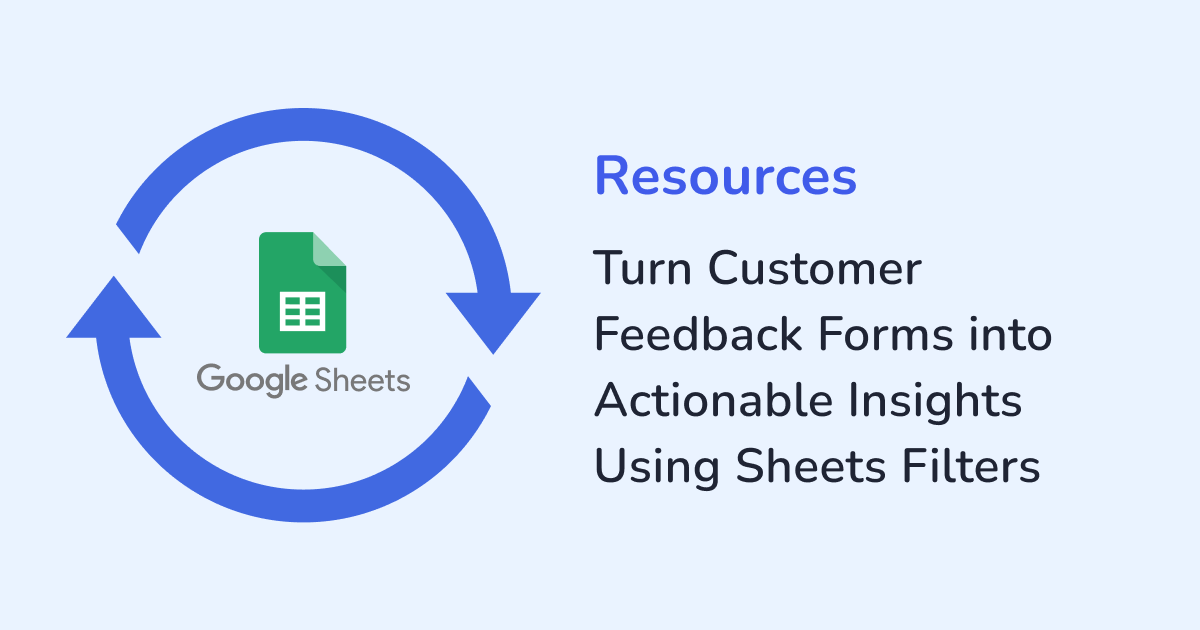 Google Sheets

Resources

Turn Customer Feedback Forms into Actionable Insights Using Sheets Filters